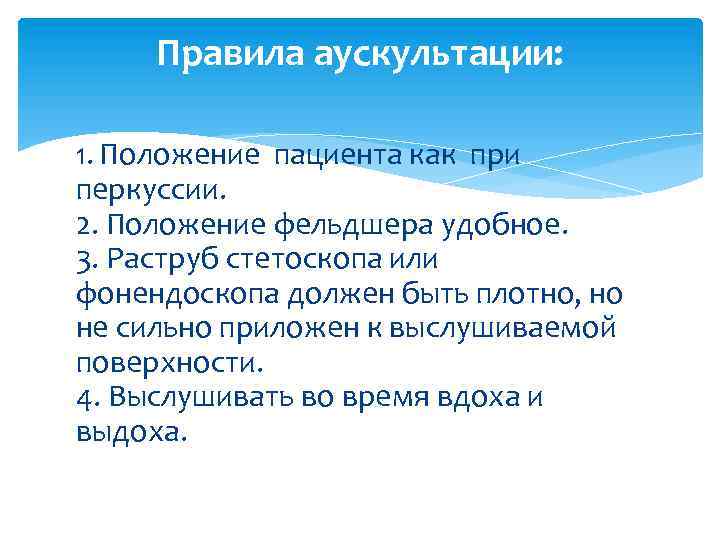 Правила аускультации:

1. Положение пациента как при перкуссии.
2. Положение фельдшера удобное.
3. Раструб стетоскопа или фонендоскопа должен быть плотно, но не сильно приложен к выслушиваемой поверхности.
4. Выслушивать во время вдоха и выдоха.